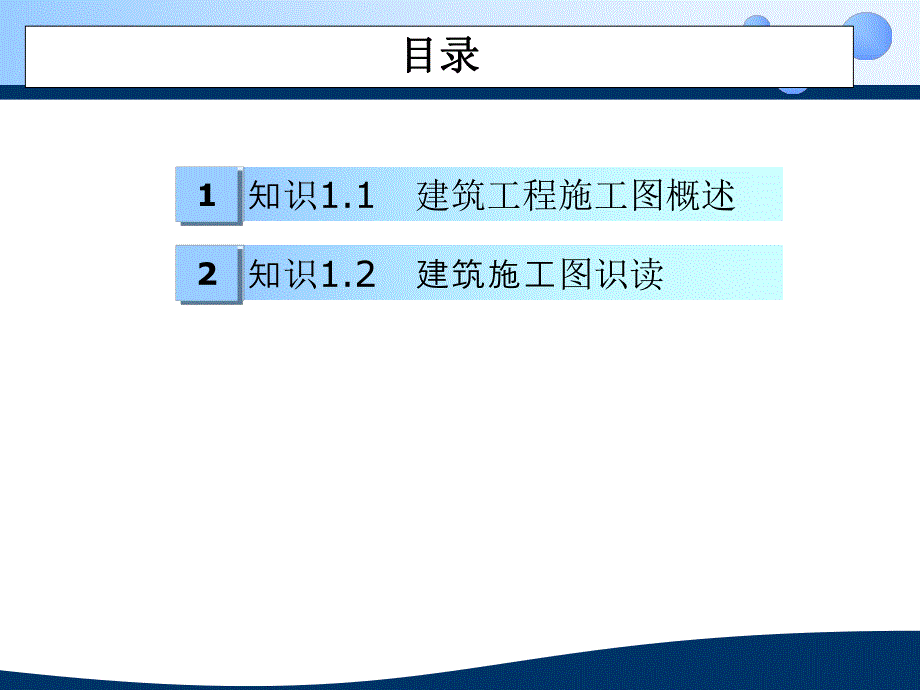 目录

1 知识1.1 建筑工程施工图概述

2 知识1.2 建筑施工图识读